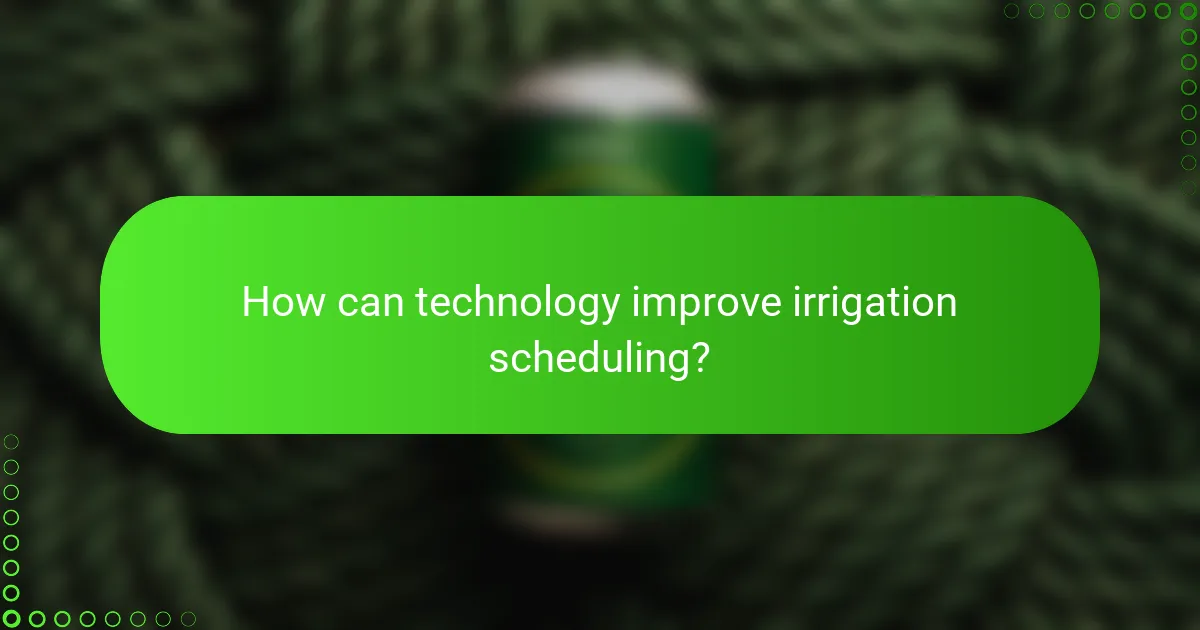 How can technology improve irrigation scheduling?